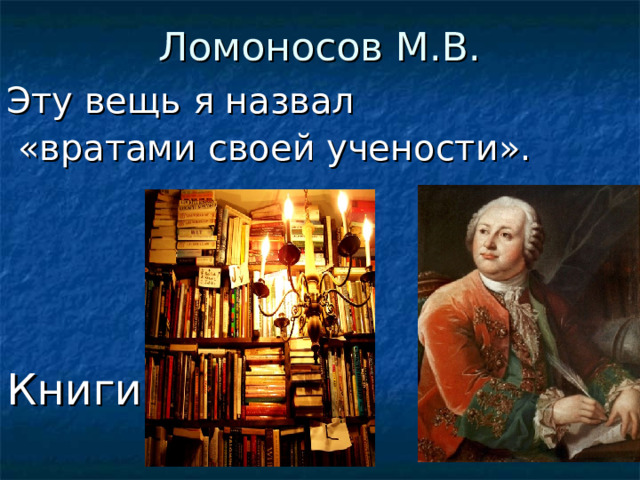 Ломоносов М.В.

Эту вещь я назвал «вратами своей учености».

Книги